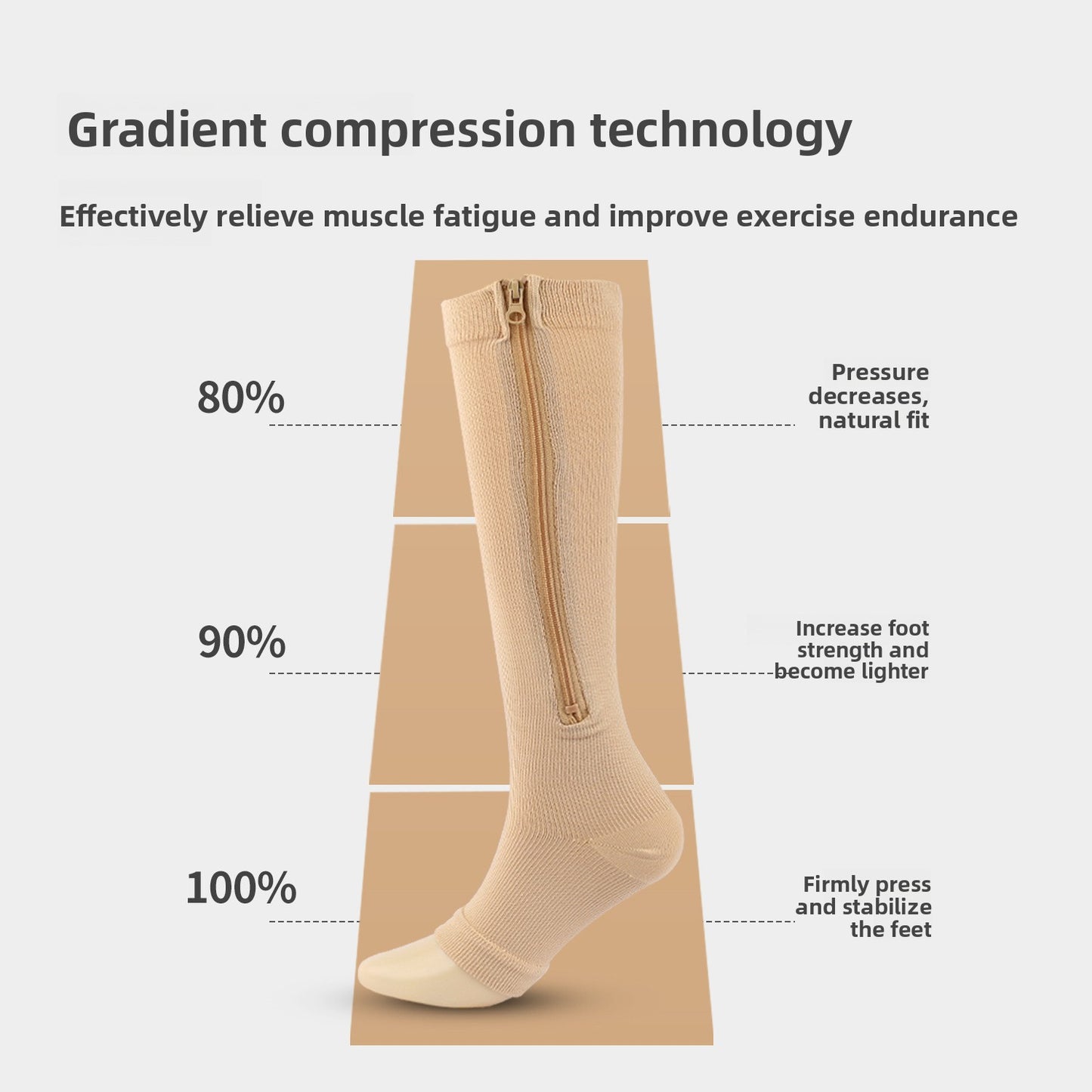 Gradient compression technology

Effectively relieve muscle fatigue and improve exercise endurance

80%

Pressure decreases, natural fit

90%

Increase foot strength and become lighter

100%

Firmly press and stabilize the feet